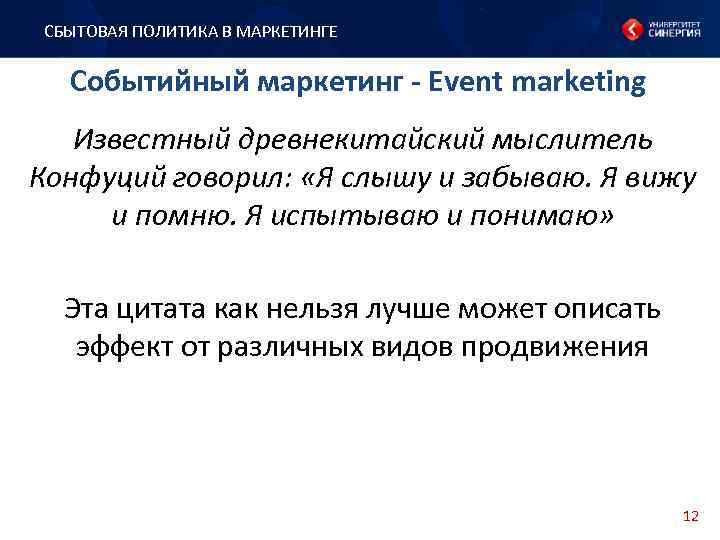 СБЫТОВАЯ ПОЛИТИКА В МАРКЕТИНГЕ

УНИВЕРСИТЕТ СИНЕРГИЯ

Событийный маркетинг - Event marketing

Известный древнекитайский мыслитель Конфуций говорил: «Я слышу и забываю. Я вижу и помню. Я испытываю и понимаю»

Эта цитата как нельзя лучше может описать эффект от различных видов продвижения

12